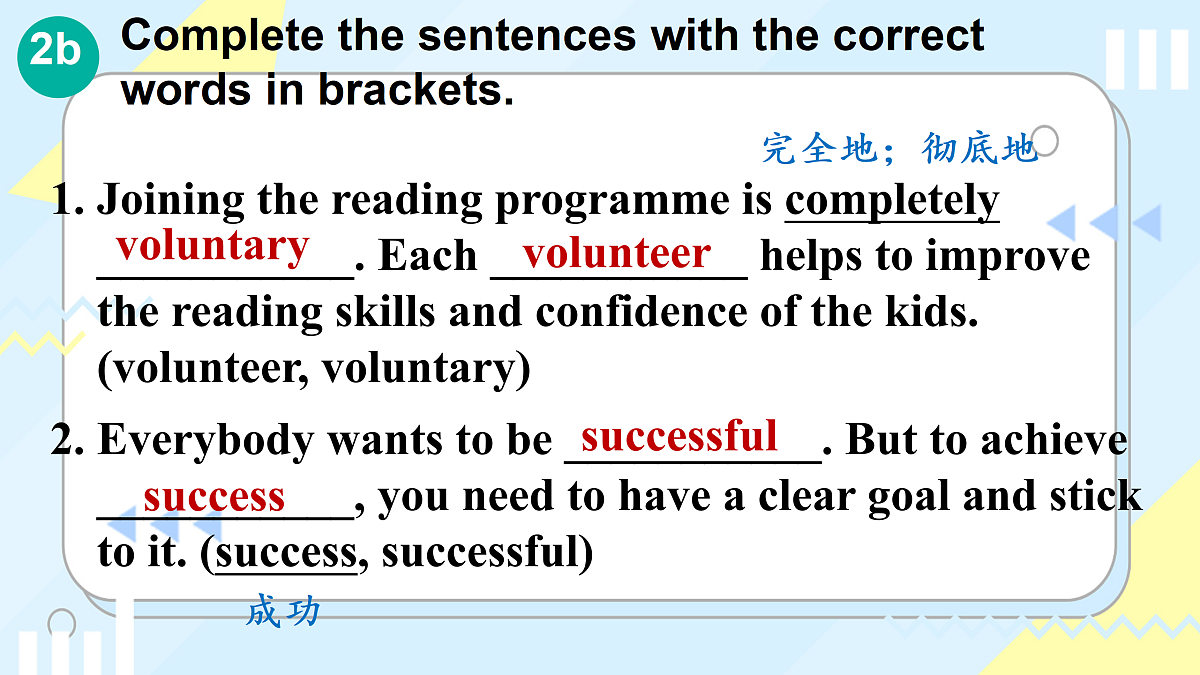 2b Complete the sentences with the correct words in brackets.

完全地；彻底地

1. Joining the reading programme is completely voluntary. Each volunteer helps to improve the reading skills and confidence of the kids. (volunteer, voluntary)

2. Everybody wants to be successful. But to achieve success, you need to have a clear goal and stick to it. (success, successful)

成功